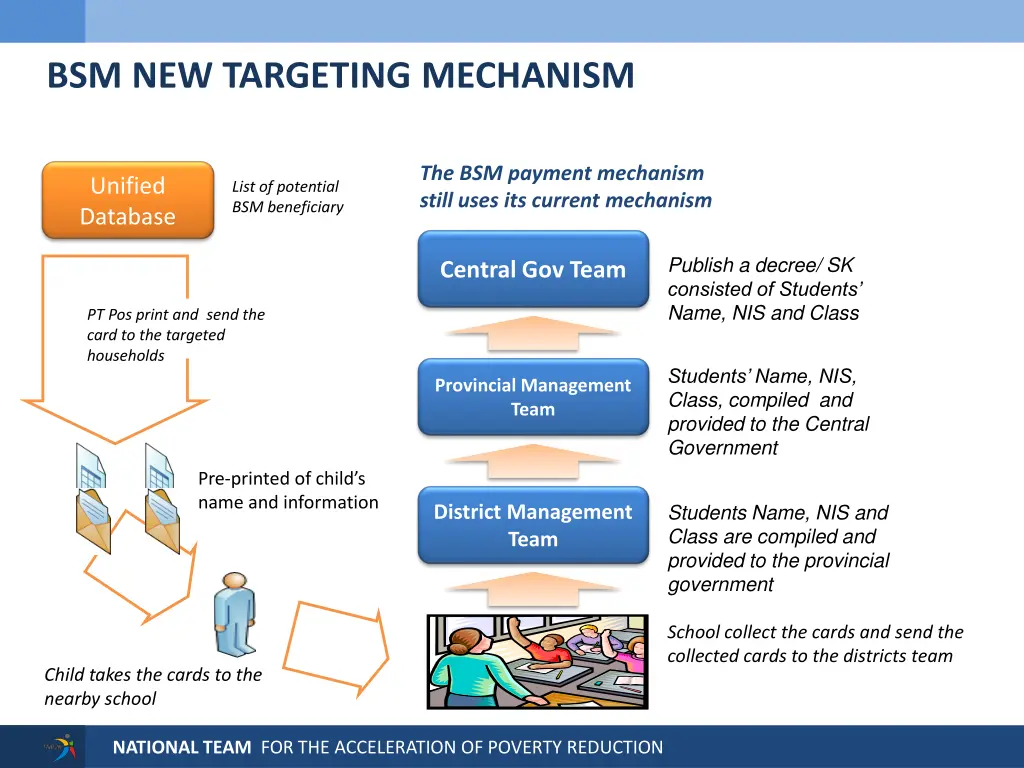 BSM NEW TARGETING MECHANISM

Unified Database

List of potential BSM beneficiary

PT Pos print and send the card to the targeted households

Pre-printed of child's name and information

Child takes the cards to the nearby school

The BSM payment mechanism still uses its current mechanism

Central Gov Team

Publish a decree/ SK consisted of Students' Name, NIS and Class

Provincial Management Team

Students' Name, NIS, Class, compiled and provided to the Central Government

District Management Team

Students Name, NIS and Class are compiled and provided to the provincial government

School collect the cards and send the collected cards to the districts team

NATIONAL TEAM FOR THE ACCELERATION OF POVERTY REDUCTION